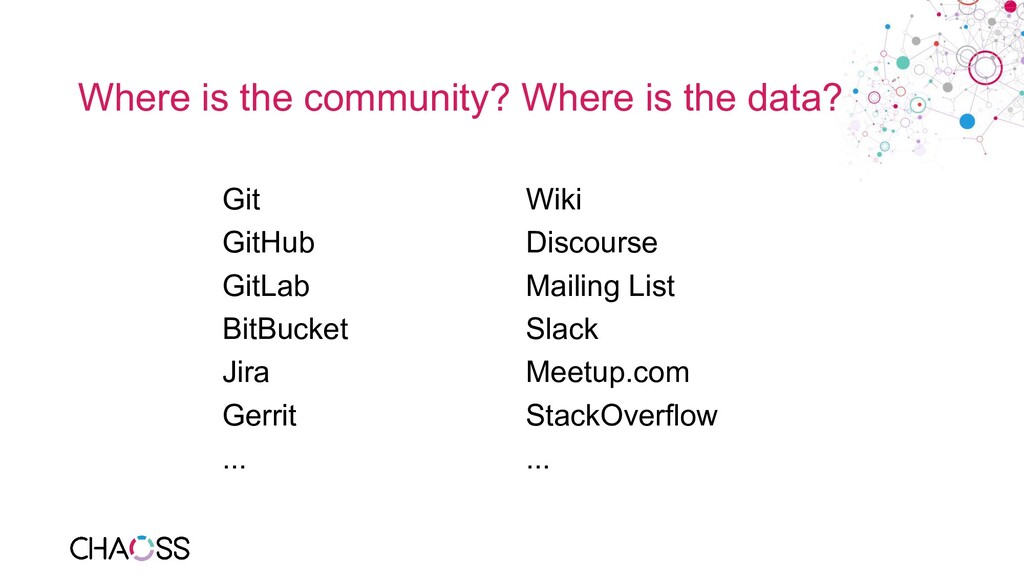 Where is the community? Where is the data?

Git
GitHub
GitLab
BitBucket
Jira
Gerrit
...

Wiki
Discourse
Mailing List
Slack
Meetup.com
StackOverflow
...

CHAOSS